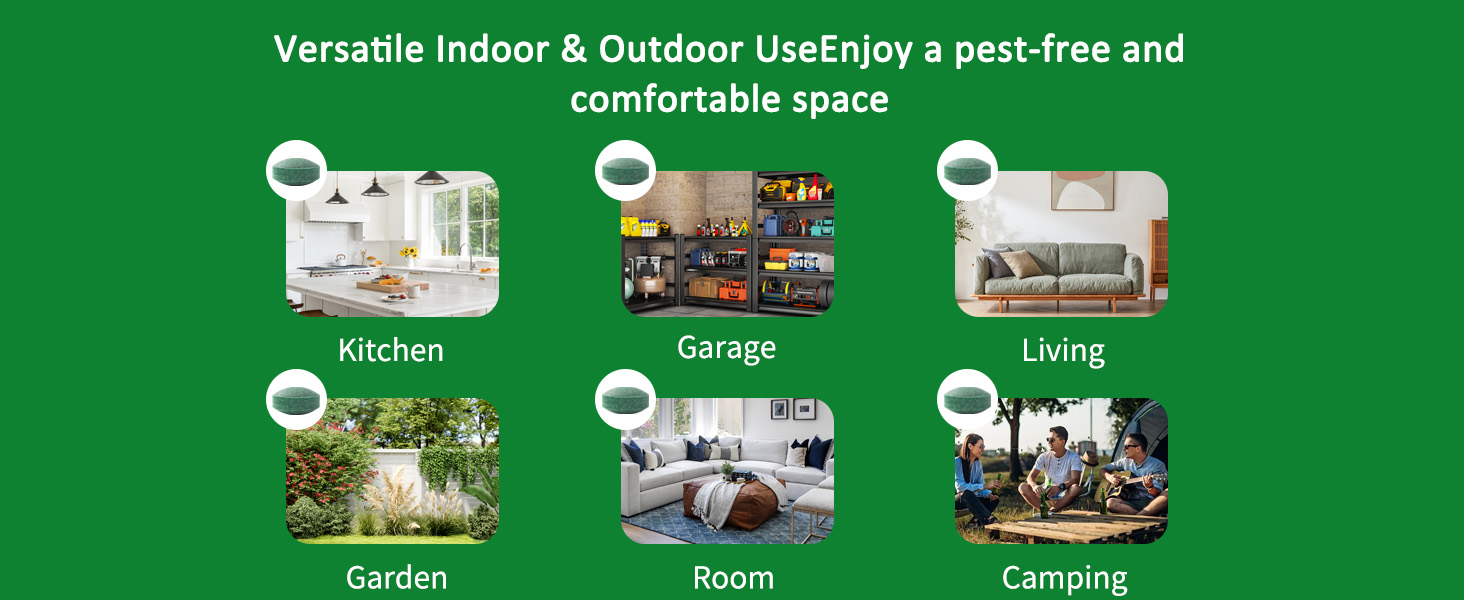 Versatile Indoor & Outdoor UseEnjoy a pest-free and comfortable space

Kitchen

Garage

Living

Garden

Room

Camping